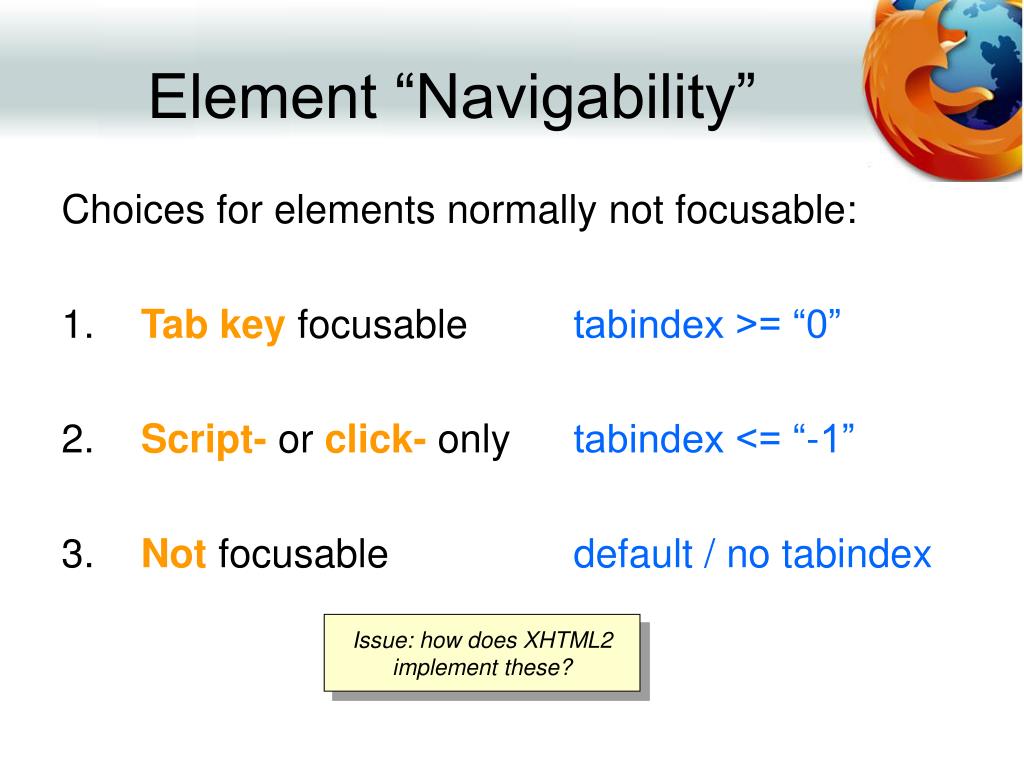 Element “Navigability”

Choices for elements normally not focusable:

1. Tab key focusable tabindex >= “0”

2. Script- or click- only tabindex <= “-1”

3. Not focusable default / no tabindex

Issue: how does XHTML2 implement these?